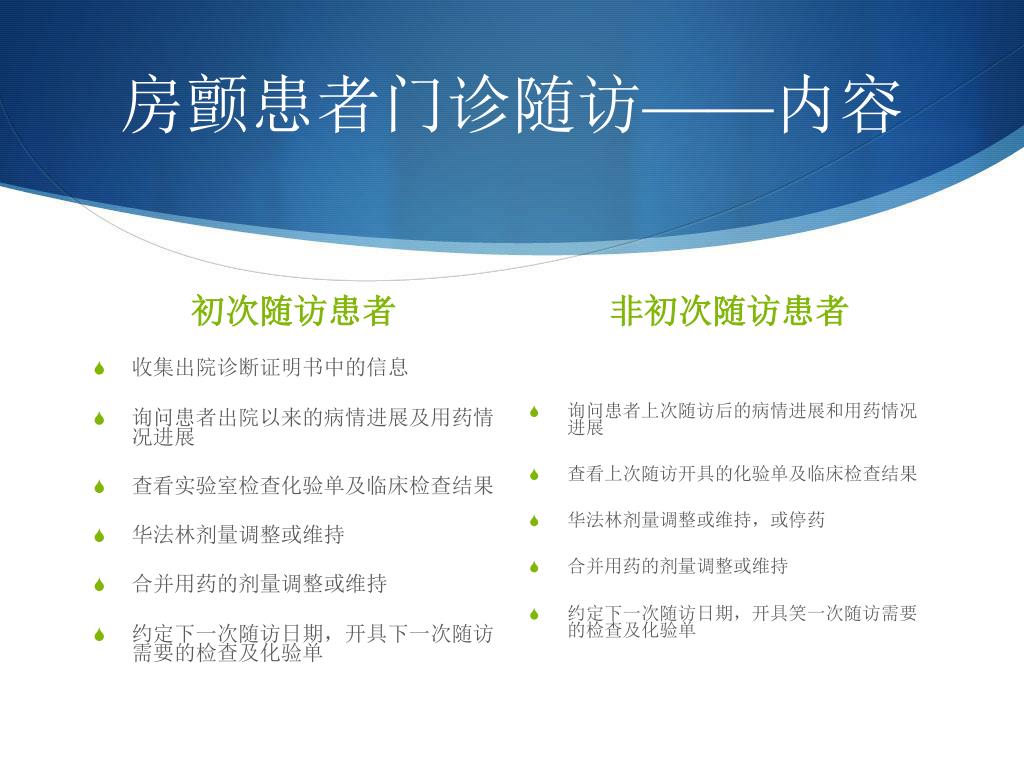 房颤患者门诊随访——内容

初次随访患者

收集出院诊断证明书中的信息

询问患者出院以来的病情进展及用药情况进展

查看实验室检查化验单及临床检查结果

华法林剂量调整或维持

合并用药的剂量调整或维持

约定下一次随访日期，开具下一次随访需要的检查及化验单

非初次随访患者

询问患者上次随访后的病情进展和用药情况进展

查看上次随访开具的化验单及临床检查结果

华法林剂量调整或维持，或停药

合并用药的剂量调整或维持

约定下一次随访日期，开具笑一次随访需要的检查及化验单